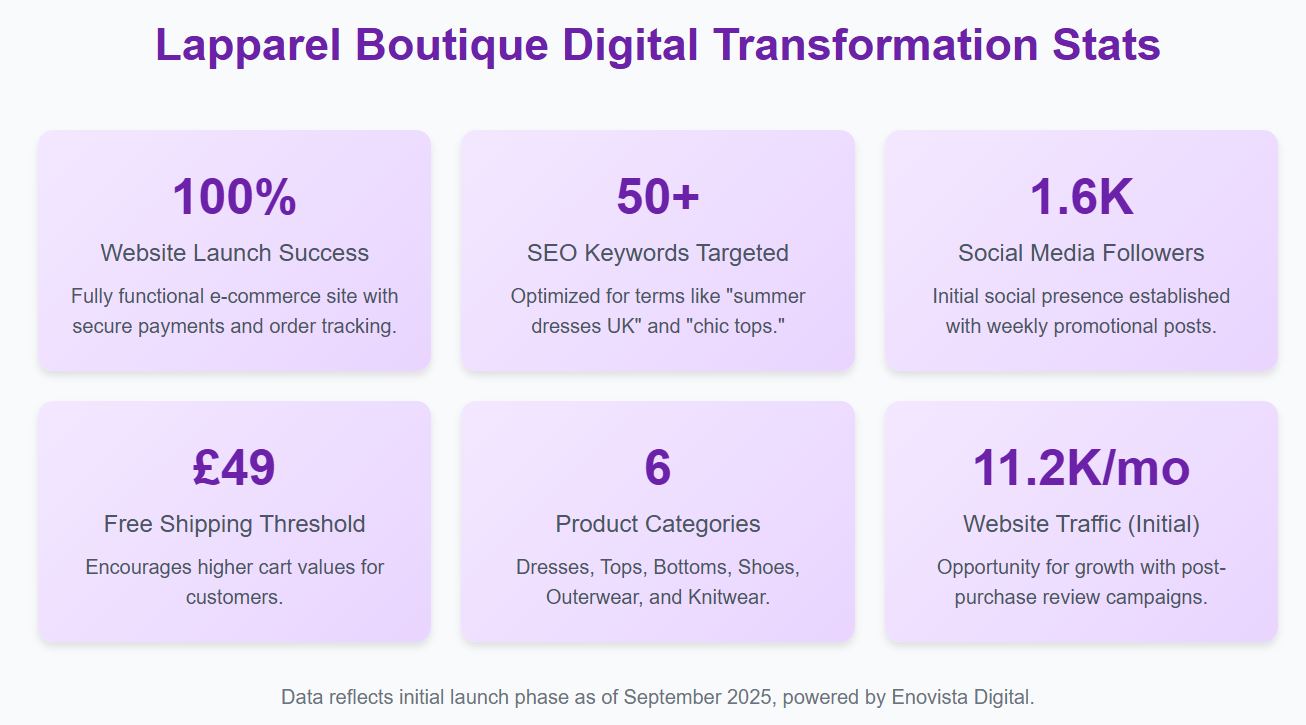 Lapparel Boutique Digital Transformation Stats

100%

Website Launch Success

Fully functional e-commerce site with secure payments and order tracking.

50+

SEO Keywords Targeted

Optimized for terms like "summer dresses UK" and "chic tops."

1.6K

Social Media Followers

Initial social presence established with weekly promotional posts.

£49

Free Shipping Threshold

Encourages higher cart values for customers.

6

Product Categories

Dresses, Tops, Bottoms, Shoes, Outerwear, and Knitwear.

11.2K/mo

Website Traffic (Initial)

Opportunity for growth with post-purchase review campaigns.

Data reflects initial launch phase as of September 2025, powered by Enovista Digital.